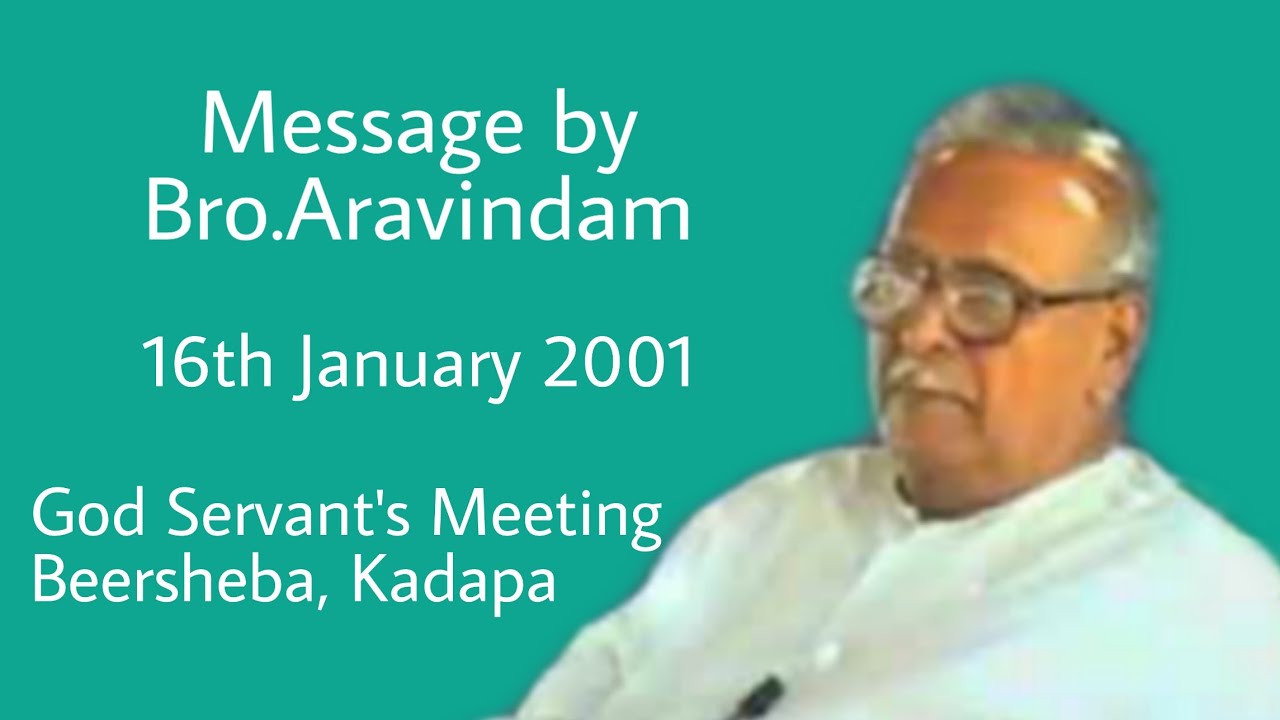 Message by Bro.Aravindam

16th January 2001

God Servant's Meeting
Beersheba, Kadapa